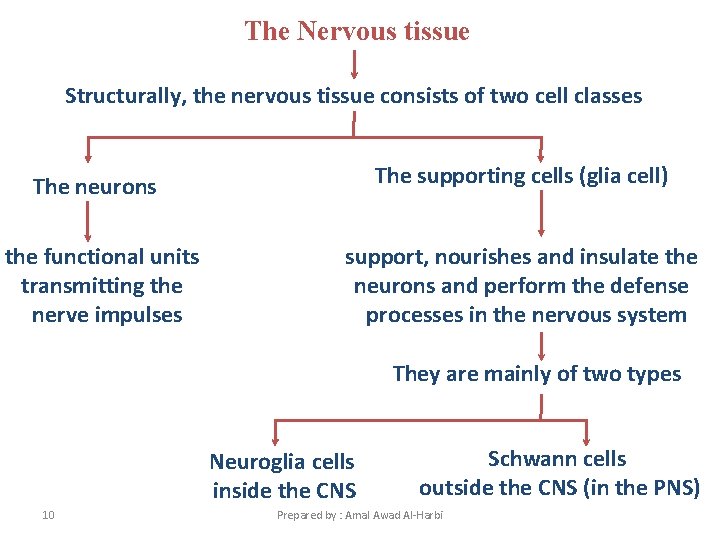 The Nervous tissue

Structurally, the nervous tissue consists of two cell classes

The neurons

the functional units transmitting the nerve impulses

The supporting cells (glia cell)

support, nourishes and insulate the neurons and perform the defense processes in the nervous system

They are mainly of two types

Neuroglia cells inside the CNS

Schwann cells outside the CNS (in the PNS)

10

Prepared by : Amal Awad Al-Harbi